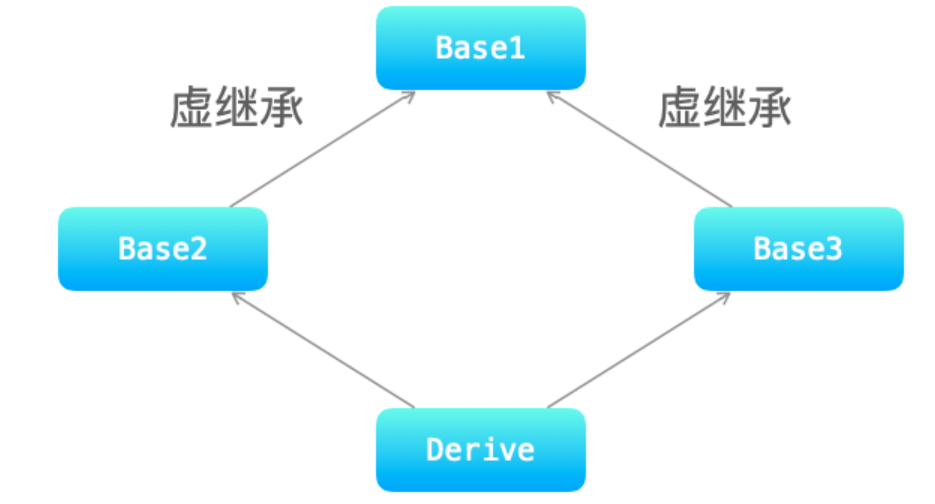 Base1

虚继承

虚继承

Base2

Base3

Derive